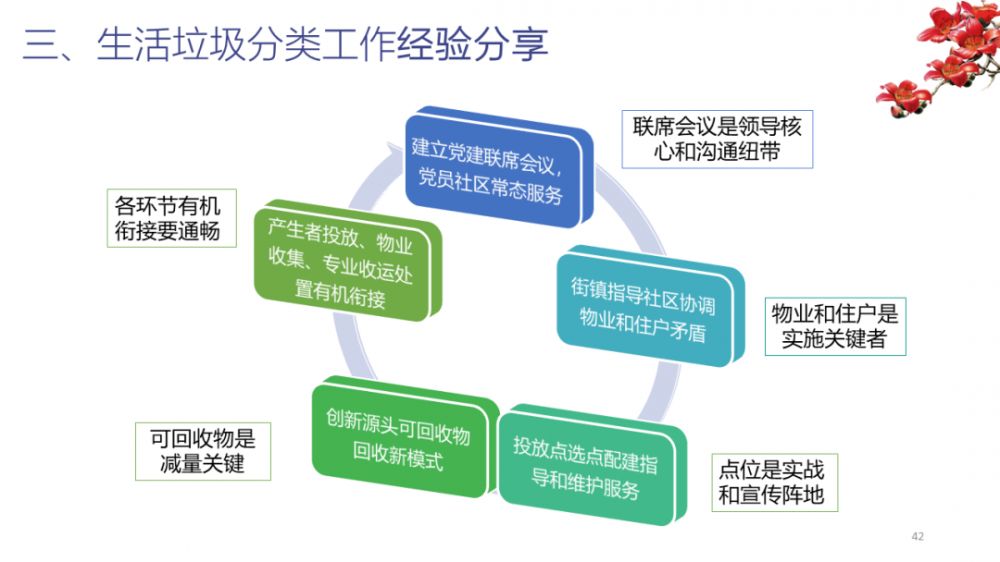 三、生活垃圾分类工作经验分享

建立党建联席会议，党员社区常态服务

联席会议是领导核心和沟通纽带

街镇指导社区协调物业和住户矛盾

物业和住户是实施关键者

投放点选点配建指导和维护服务

点位是实战和宣传阵地

创新源头可回收物回收新模式

可回收物是减量关键

产生者投放、物业收集、专业收运处置有机衔接

各环节有机衔接要通畅

42